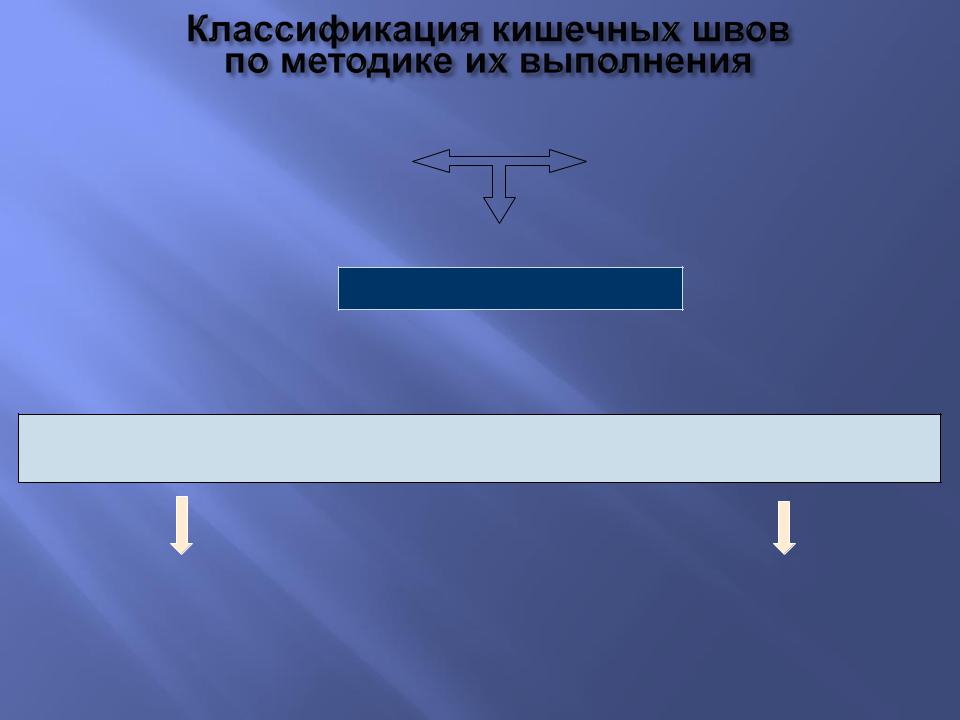 Классификация кишечных швов по методике их выполнения